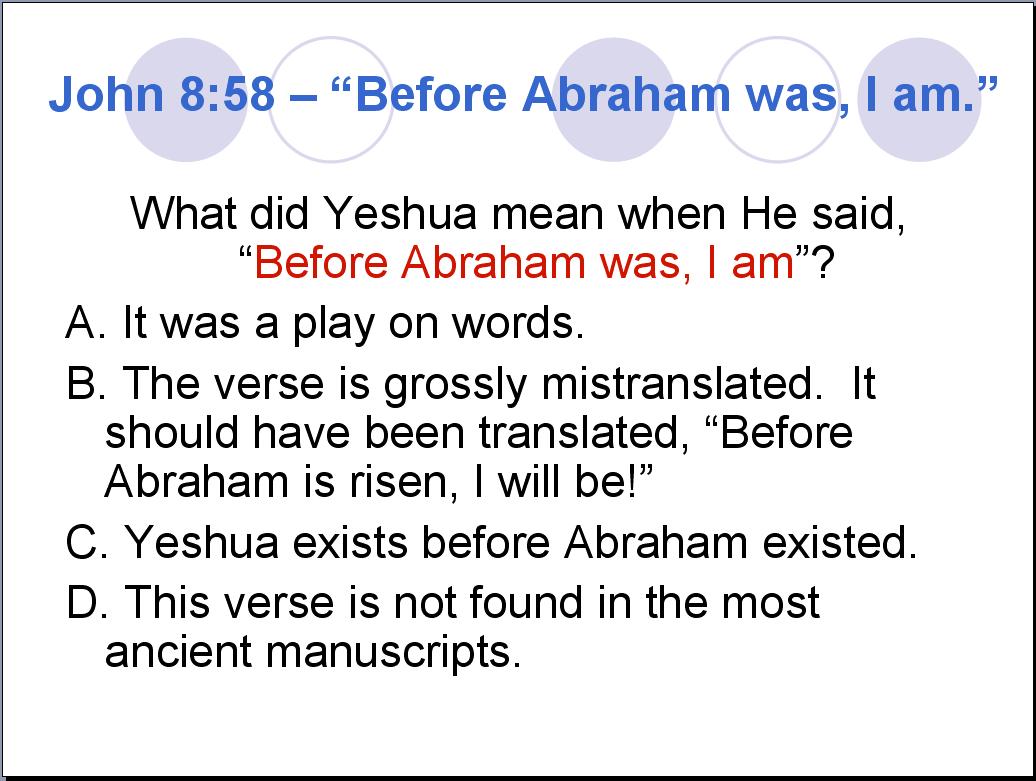 John 8:58 – “Before Abraham was, I am.”

What did Yeshua mean when He said, “Before Abraham was, I am”?

A. It was a play on words.

B. The verse is grossly mistranslated. It should have been translated, “Before Abraham is risen, I will be!”

C. Yeshua exists before Abraham existed.

D. This verse is not found in the most ancient manuscripts.